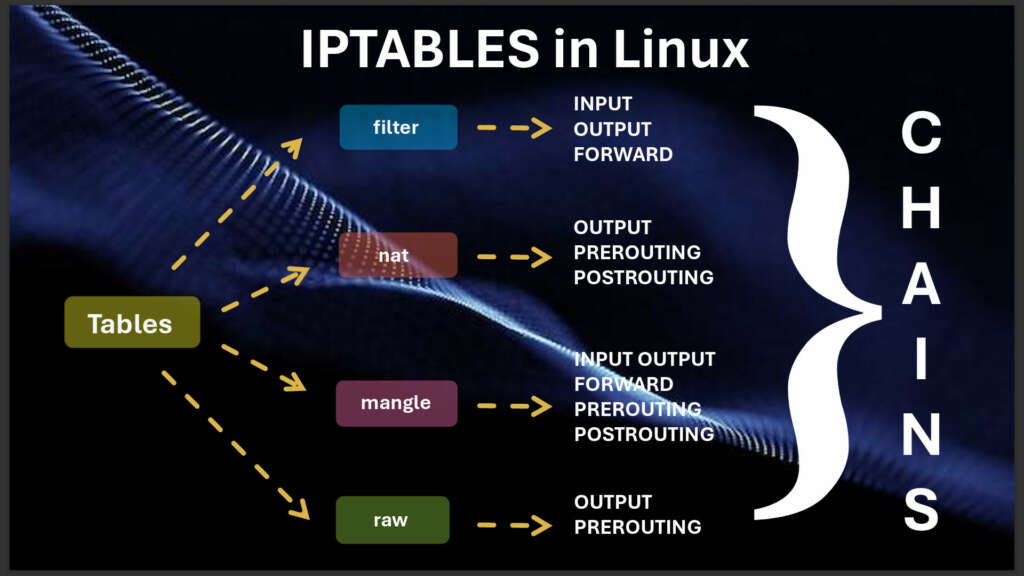 IPTABLES in Linux

Tables

filter

INPUT
OUTPUT
FORWARD

nat

OUTPUT
PREROUTING
POSTROUTING

mangle

INPUT OUTPUT
FORWARD
PREROUTING
POSTROUTING

raw

OUTPUT
PREROUTING

C
H
A
I
N
S